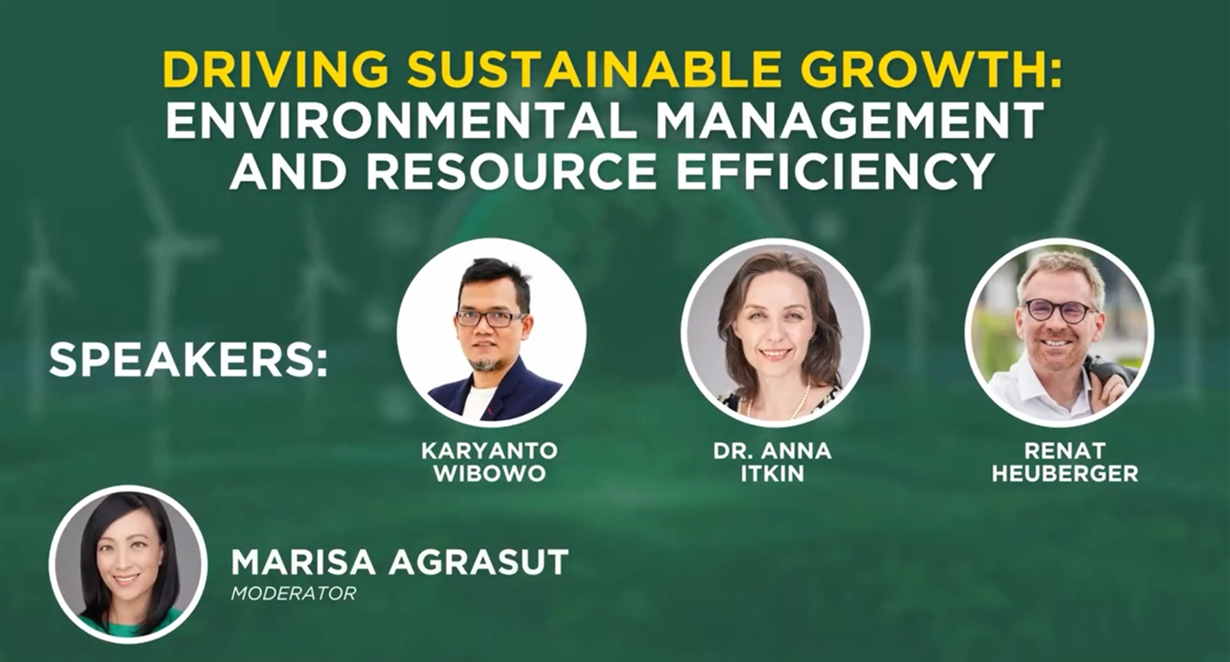 DRIVING SUSTAINABLE GROWTH:
ENVIRONMENTAL MANAGEMENT AND RESOURCE EFFICIENCY

SPEAKERS:

KARYANTO WIBOWO

DR. ANNA ITKIN

RENAT HEUBERGER

MARISA AGRASUT
MODERATOR